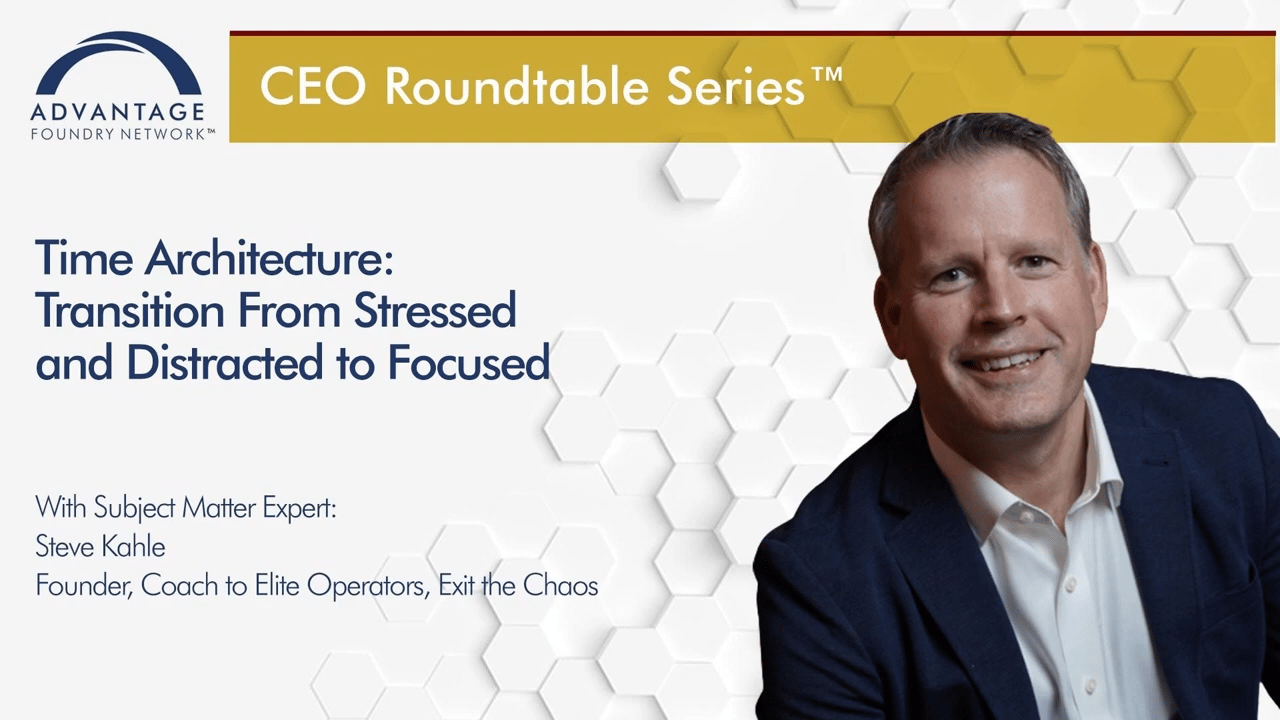 ADVANTAGE
FOUNDRY NETWORK™

CEO Roundtable Series™

Time Architecture:
Transition From Stressed and Distracted to Focused

With Subject Matter Expert:
Steve Kahle
Founder, Coach to Elite Operators, Exit the Chaos